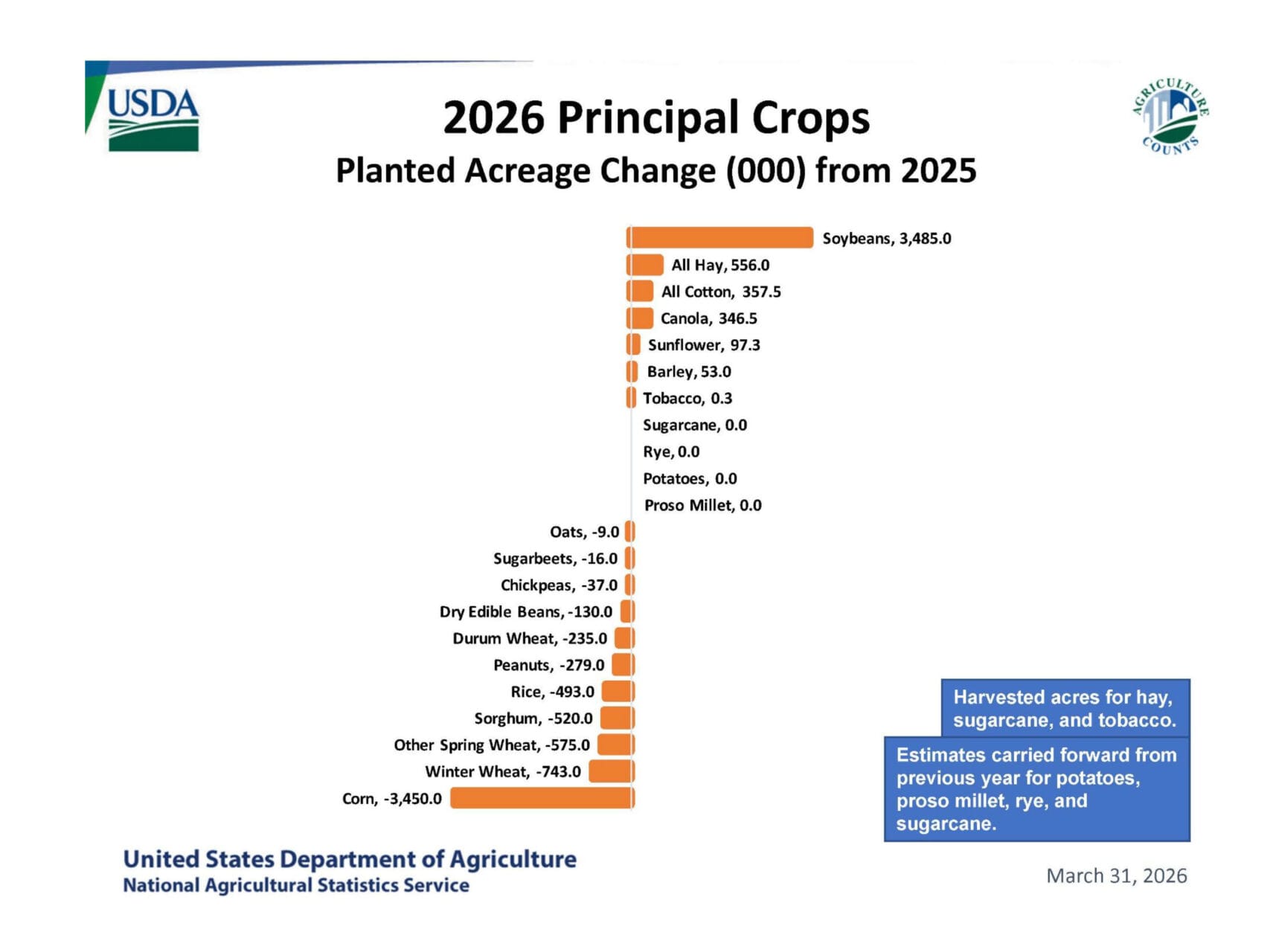 USDA

2026 Principal Crops
Planted Acreage Change (000) from 2025

AGRICULTURE COUNTS

Soybeans, 3,485.0
All Hay, 556.0
All Cotton, 357.5
Canola, 346.5
Sunflower, 97.3
Barley, 53.0
Tobacco, 0.3
Sugarcane, 0.0
Rye, 0.0
Potatoes, 0.0
Proso Millet, 0.0
Oats, -9.0
Sugarbeets, -16.0
Chickpeas, -37.0
Dry Edible Beans, -130.0
Durum Wheat, -235.0
Peanuts, -279.0
Rice, -493.0
Sorghum, -520.0
Other Spring Wheat, -575.0
Winter Wheat, -743.0
Corn, -3,450.0

Harvested acres for hay, sugarcane, and tobacco.

Estimates carried forward from previous year for potatoes, proso millet, rye, and sugarcane.

United States Department of Agriculture
National Agricultural Statistics Service

March 31, 2026